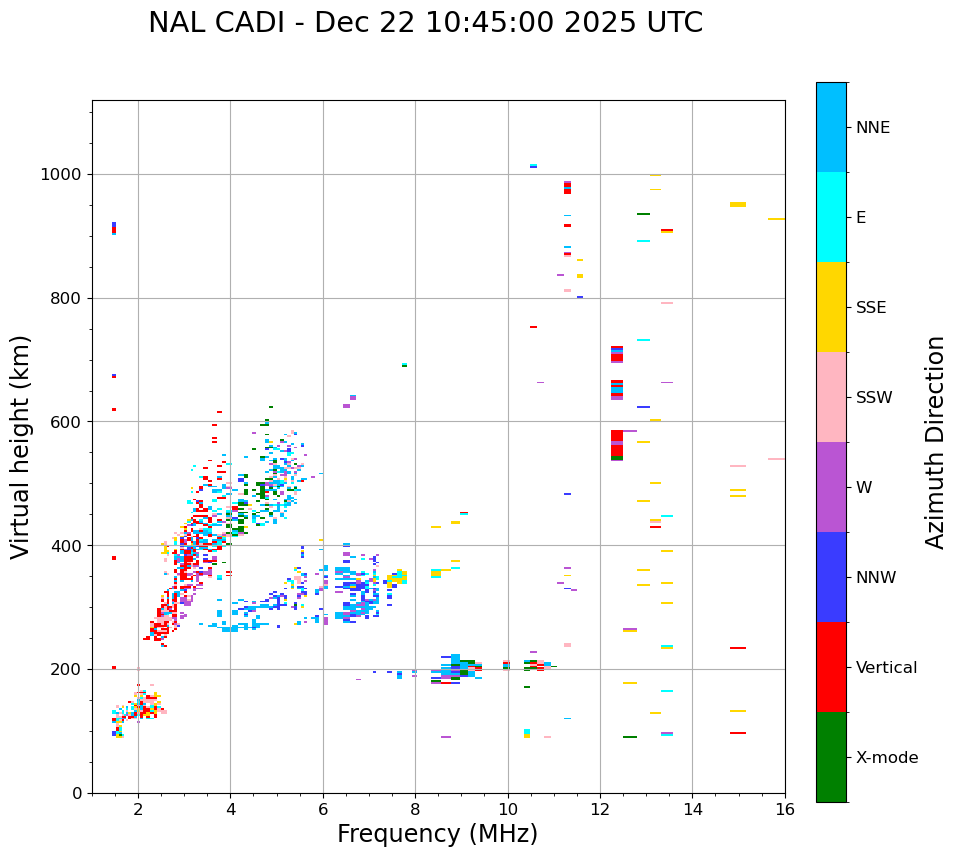 NAL CADI - Dec 22 10:45:00 2025 UTC

Virtual height (km)

1000
800
600
400
200
0

2
4
6
8
10
12
14
16

Frequency (MHz)

NNE
E
SSE
SSW
W
NNW
Vertical
X-mode

Azimuth Direction